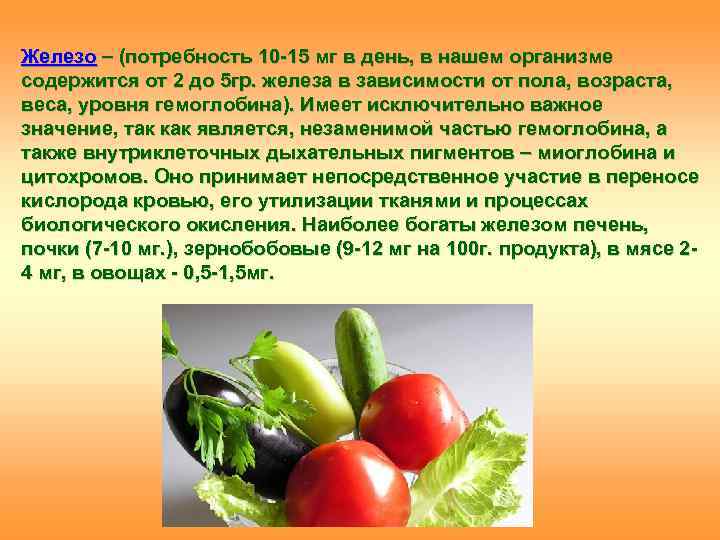 Железо – (потребность 10-15 мг в день, в нашем организме содержится от 2 до 5гр. железа в зависимости от пола, возраста, веса, уровня гемоглобина). Имеет исключительно важное значение, так как является, незаменимой частью гемоглобина, а также внутриклеточных дыхательных пигментов – миоглобина и цитохромов. Оно принимает непосредственное участие в переносе кислорода кровью, его утилизации тканями и процессах биологического окисления. Наиболее богаты железом печень, почки (7-10 мг.), зернобобовые (9-12 мг на 100г. продукта), в мясе 2-4 мг, в овощах - 0,5-1,5мг.